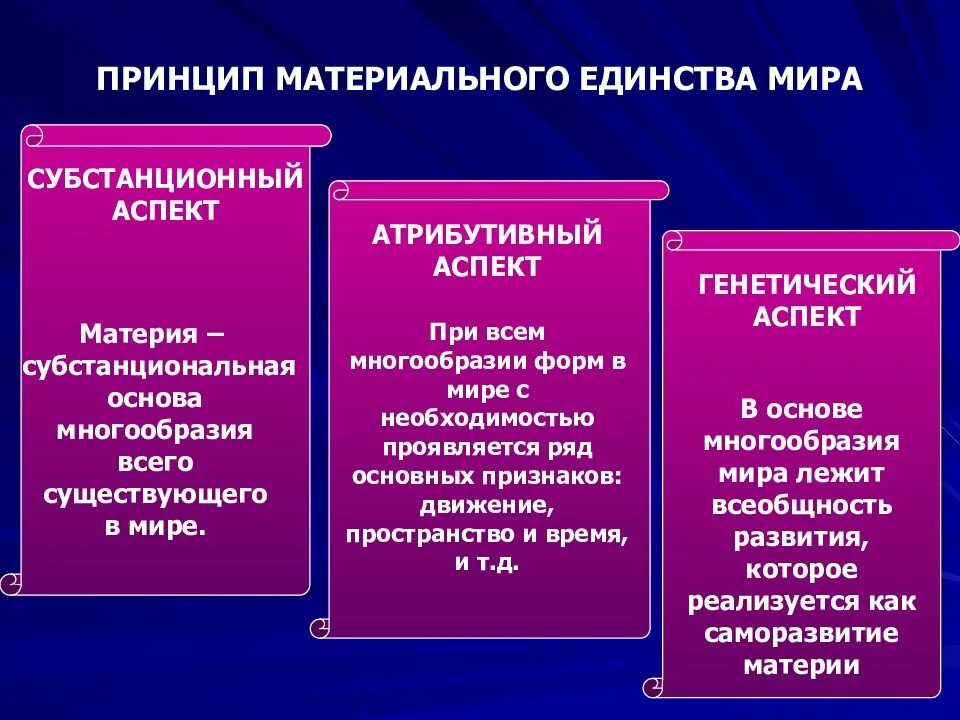 ПРИНЦИП МАТЕРИАЛЬНОГО ЕДИНСТВА МИРА

СУБСТАНЦИОННЫЙ АСПЕКТ

Материя – субстанциональная основа многообразия всего существующего в мире.

АТРИБУТИВНЫЙ АСПЕКТ

При всем многообразии форм в мире с необходимостью проявляется ряд основных признаков: движение, пространство и время, и т.д.

ГЕНЕТИЧЕСКИЙ АСПЕКТ

В основе многообразия мира лежит всеобщность развития, которое реализуется как саморазвитие материи